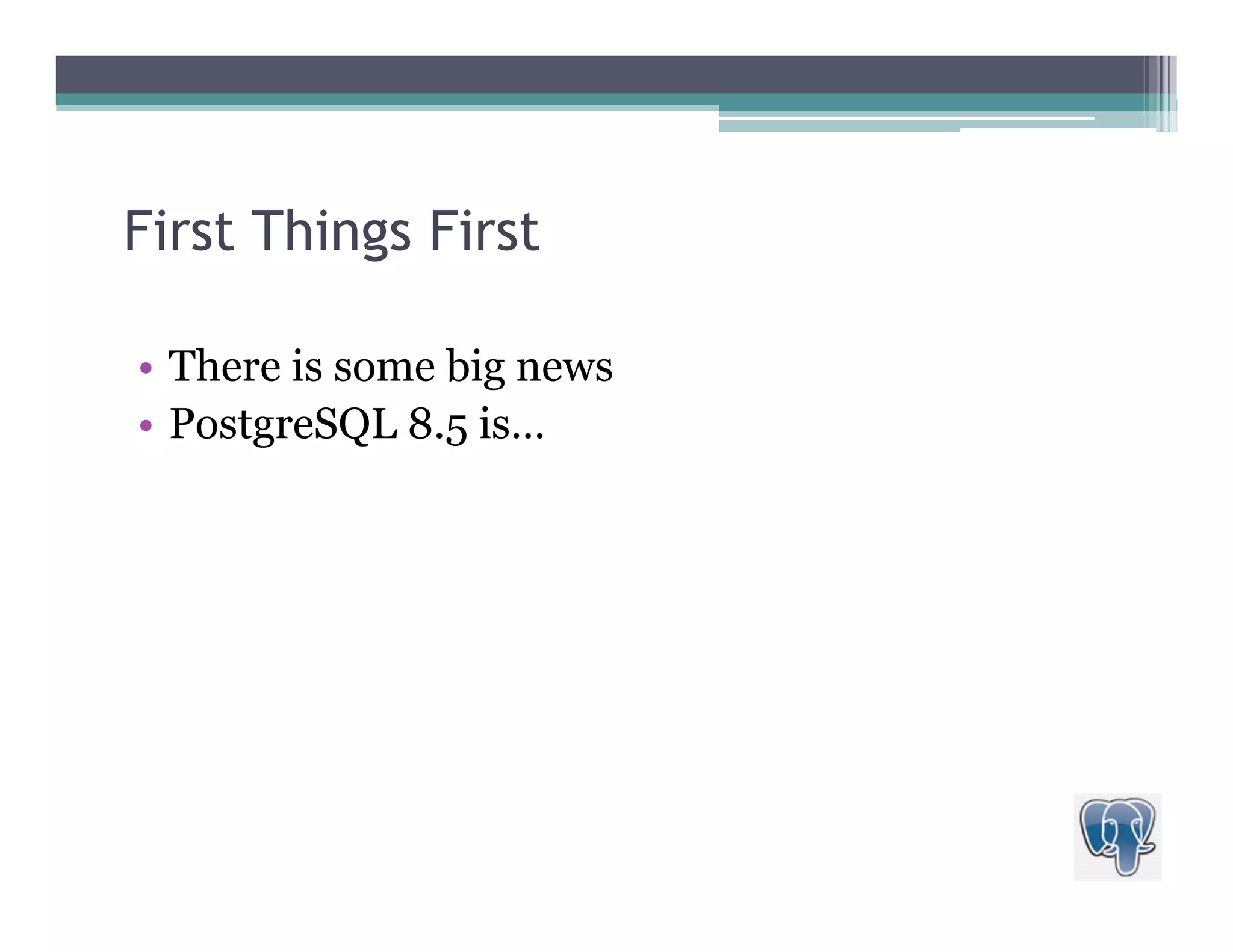 First Things First

• There is some big news
• PostgreSQL 8.5 is…